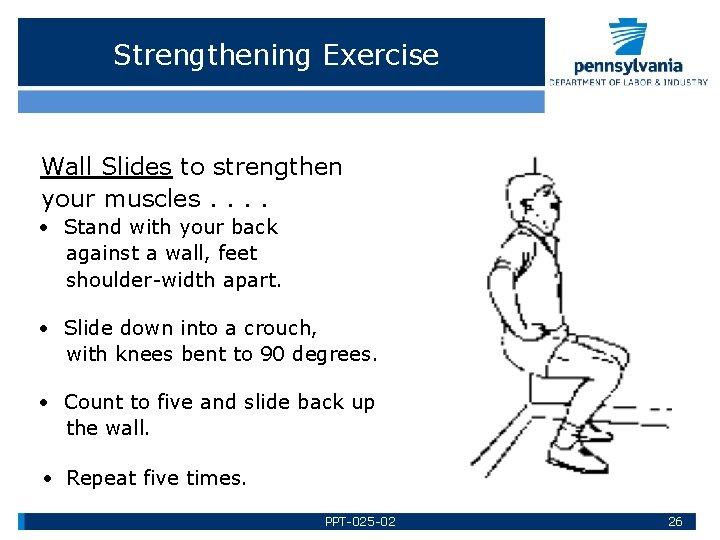 Strengthening Exercise

pennsylvania
DEPARTMENT OF LABOR & INDUSTRY

Wall Slides to strengthen your muscles . . . .

• Stand with your back against a wall, feet shoulder-width apart.

• Slide down into a crouch, with knees bent to 90 degrees.

• Count to five and slide back up the wall.

• Repeat five times.

PPT-025-02

26